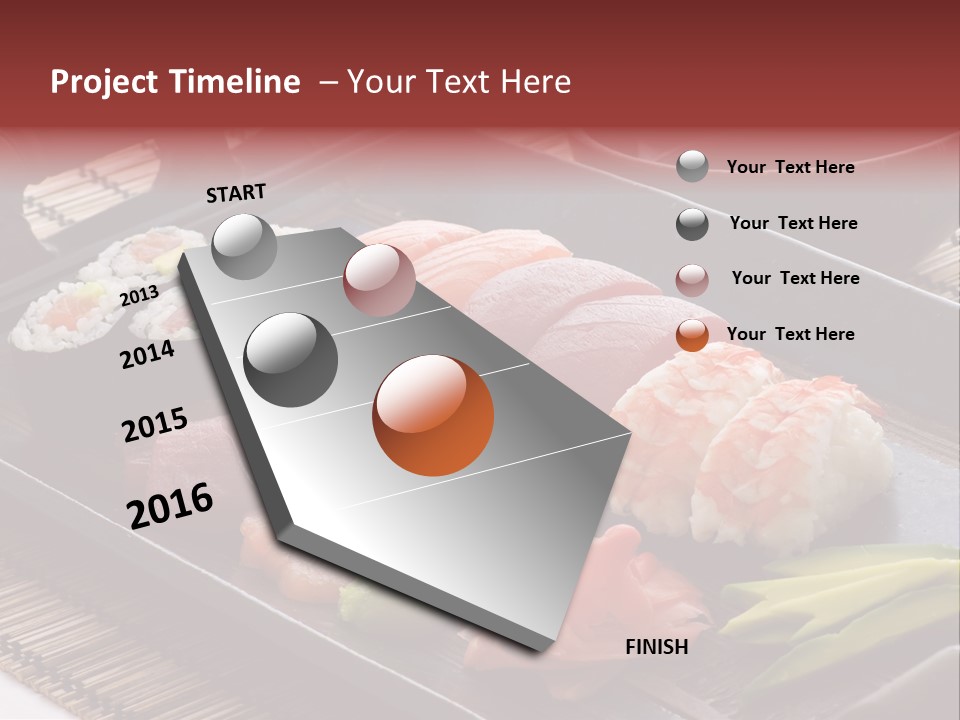 Project Timeline – Your Text Here

START

2013

2014

2015

2016

FINISH

Your Text Here

Your Text Here

Your Text Here

Your Text Here